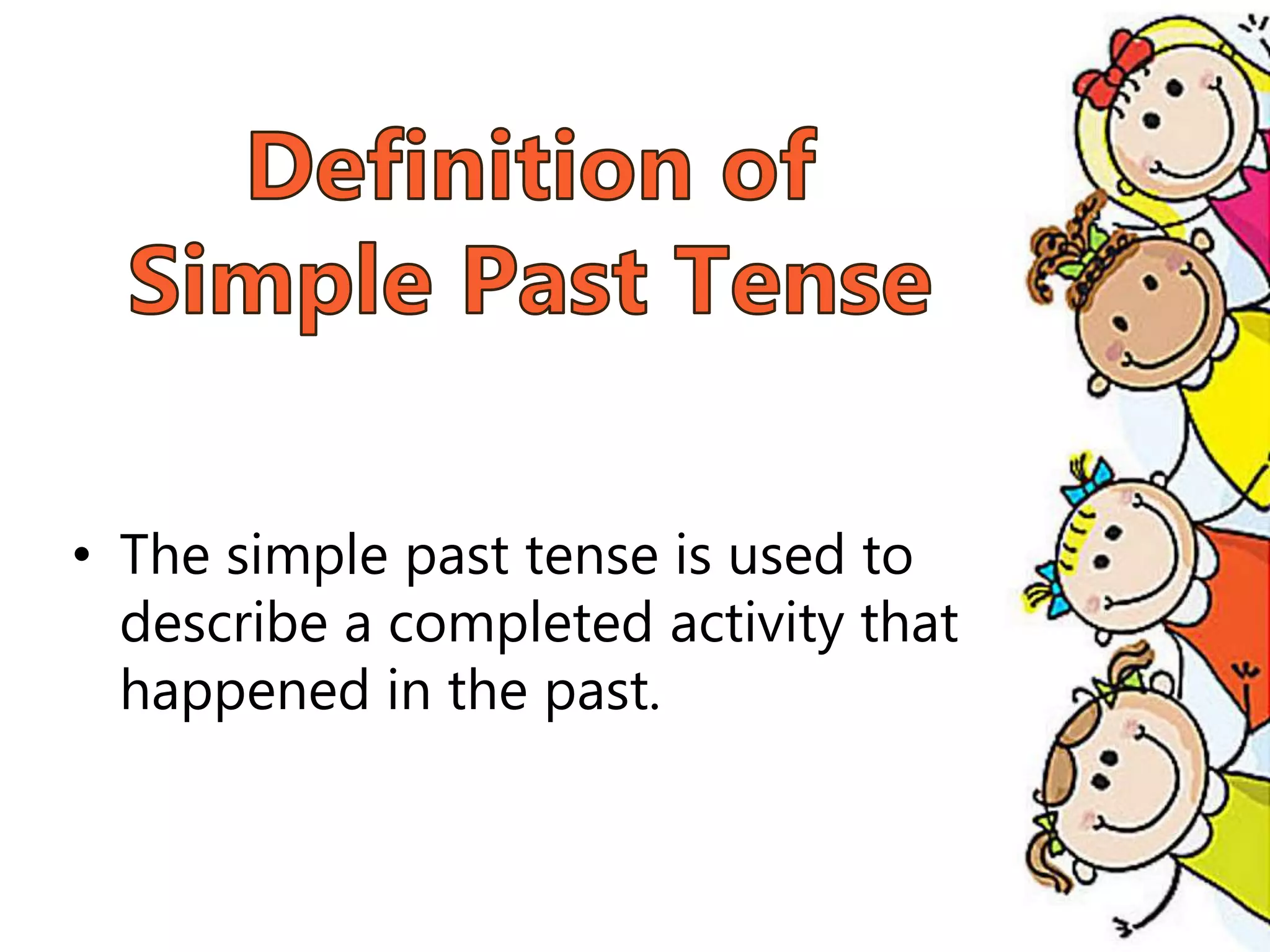 Definition of Simple Past Tense

• The simple past tense is used to describe a completed activity that happened in the past.